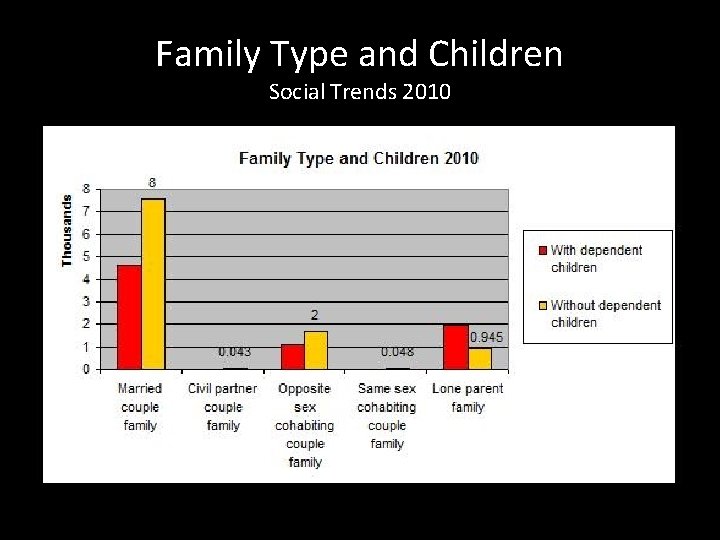 Family Type and Children
Social Trends 2010

Family Type and Children 2010

Thousands

8
7
6
5
4
3
2
1
0

8
0.043
2
0.048
0.945

Married couple family
Civil partner couple family
Opposite sex cohabiting couple family
Same sex cohabiting couple family
Lone parent family

With dependent children
Without dependent children